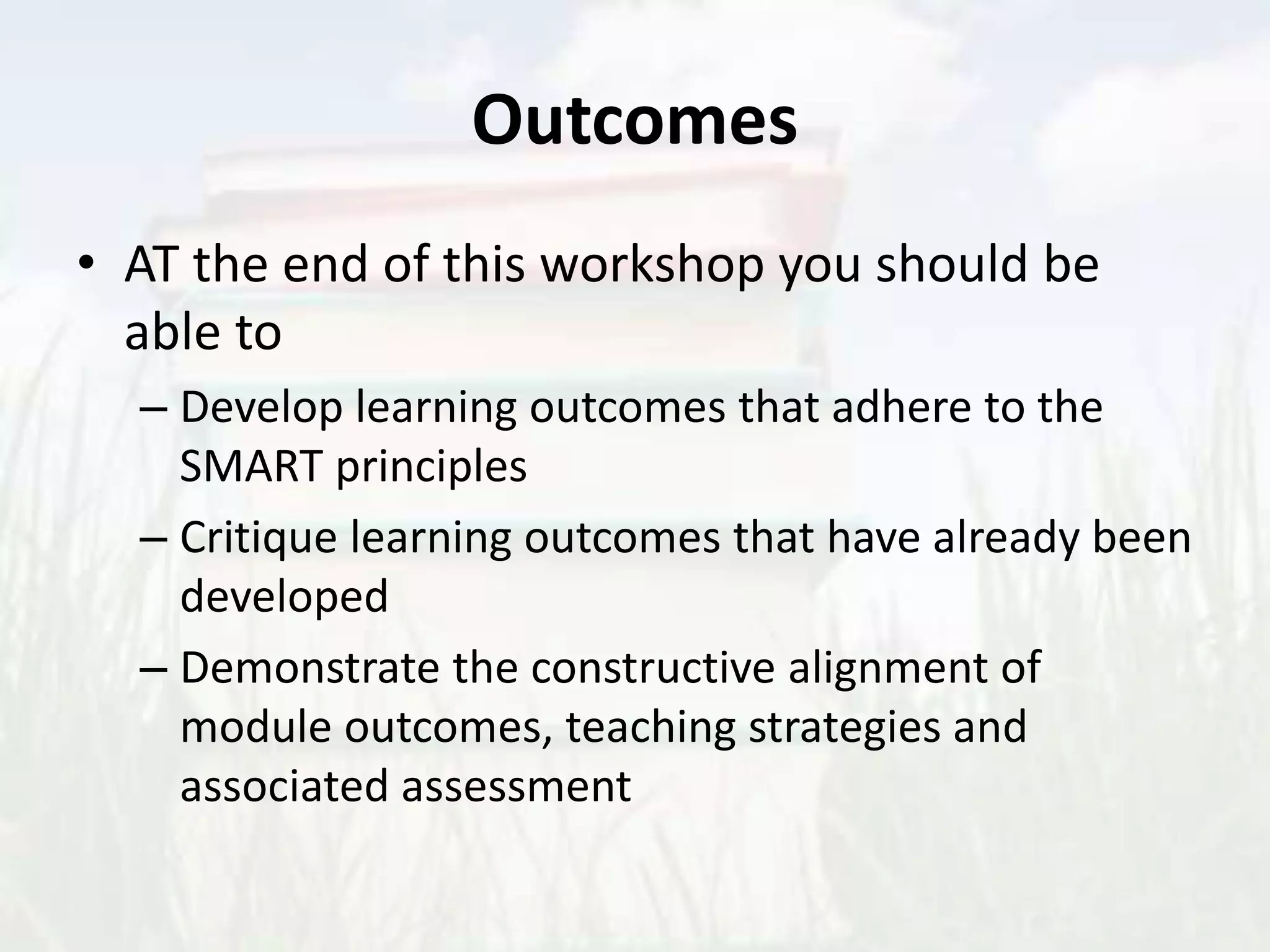 Outcomes

• AT the end of this workshop you should be able to

– Develop learning outcomes that adhere to the SMART principles

– Critique learning outcomes that have already been developed

– Demonstrate the constructive alignment of module outcomes, teaching strategies and associated assessment